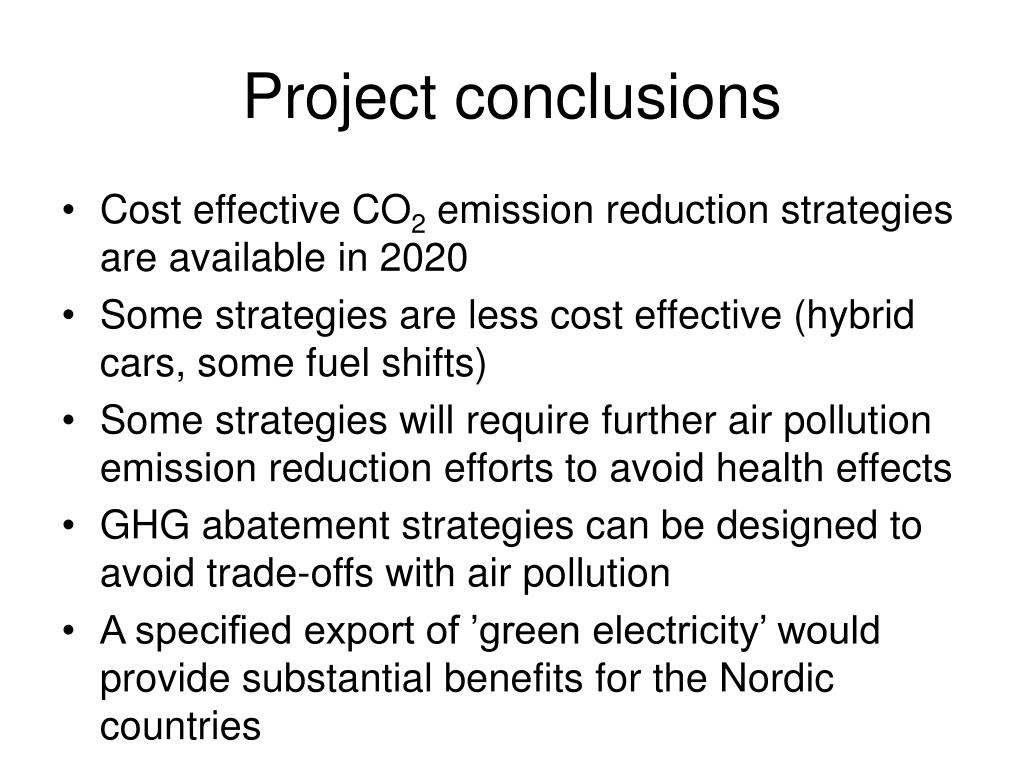 Project conclusions

• Cost effective $CO_2$ emission reduction strategies are available in 2020
• Some strategies are less cost effective (hybrid cars, some fuel shifts)
• Some strategies will require further air pollution emission reduction efforts to avoid health effects
• GHG abatement strategies can be designed to avoid trade-offs with air pollution
• A specified export of ’green electricity’ would provide substantial benefits for the Nordic countries